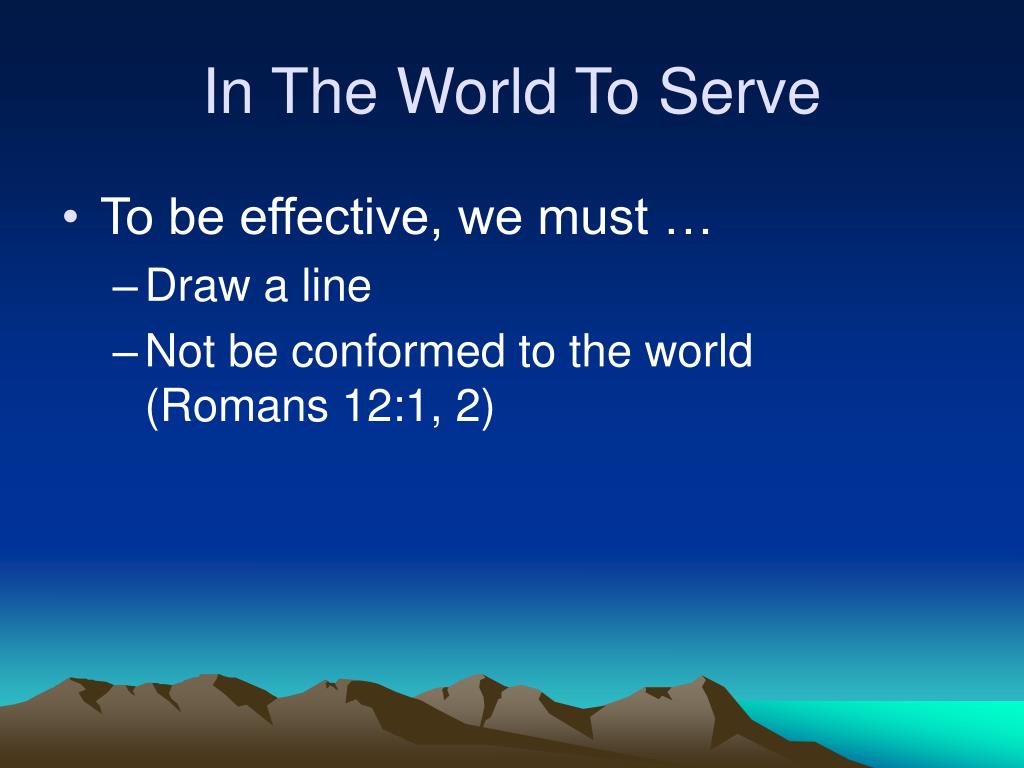 In The World To Serve

• To be effective, we must …
– Draw a line
– Not be conformed to the world (Romans 12:1, 2)